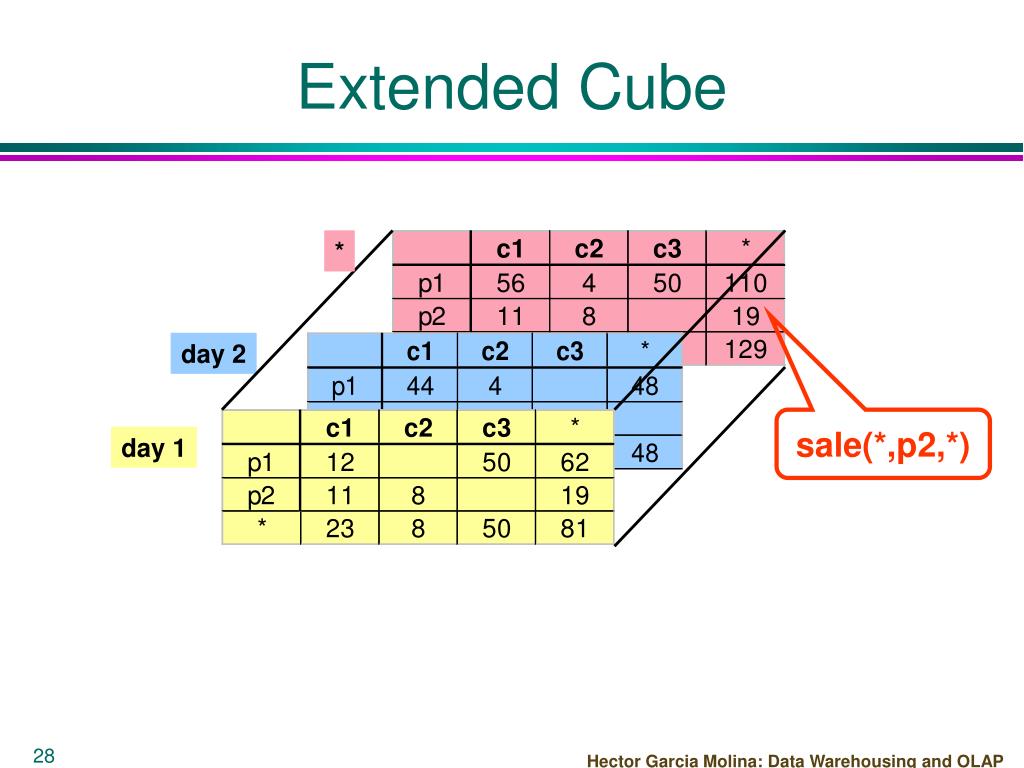 Extended Cube

*

| | c1 | c2 | c3 | * |
|---|---|---|---|---|
| p1 | 56 | 4 | 50 | 110 |
| p2 | 11 | 8 | | 19 |
| | | | | 129 |

day 2

| | c1 | c2 | c3 | * |
|---|---|---|---|---|
| p1 | 44 | 4 | | 48 |
| | | | | |
| | | | | 48 |

day 1

| | c1 | c2 | c3 | * |
|---|---|---|---|---|
| p1 | 12 | | 50 | 62 |
| p2 | 11 | 8 | | 19 |
| * | 23 | 8 | 50 | 81 |

sale(*,p2,*)

28

Hector Garcia Molina: Data Warehousing and OLAP